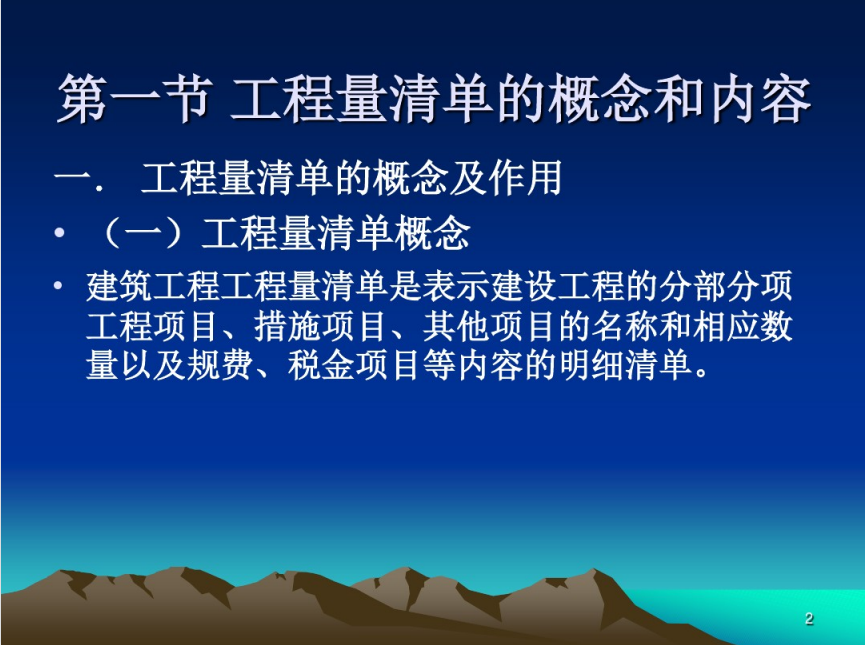 第一节 工程量清单的概念和内容

一． 工程量清单的概念及作用

• （一）工程量清单概念

• 建筑工程工程量清单是表示建设工程的分部分项工程项目、措施项目、其他项目的名称和相应数量以及规费、税金项目等内容的明细清单。

2